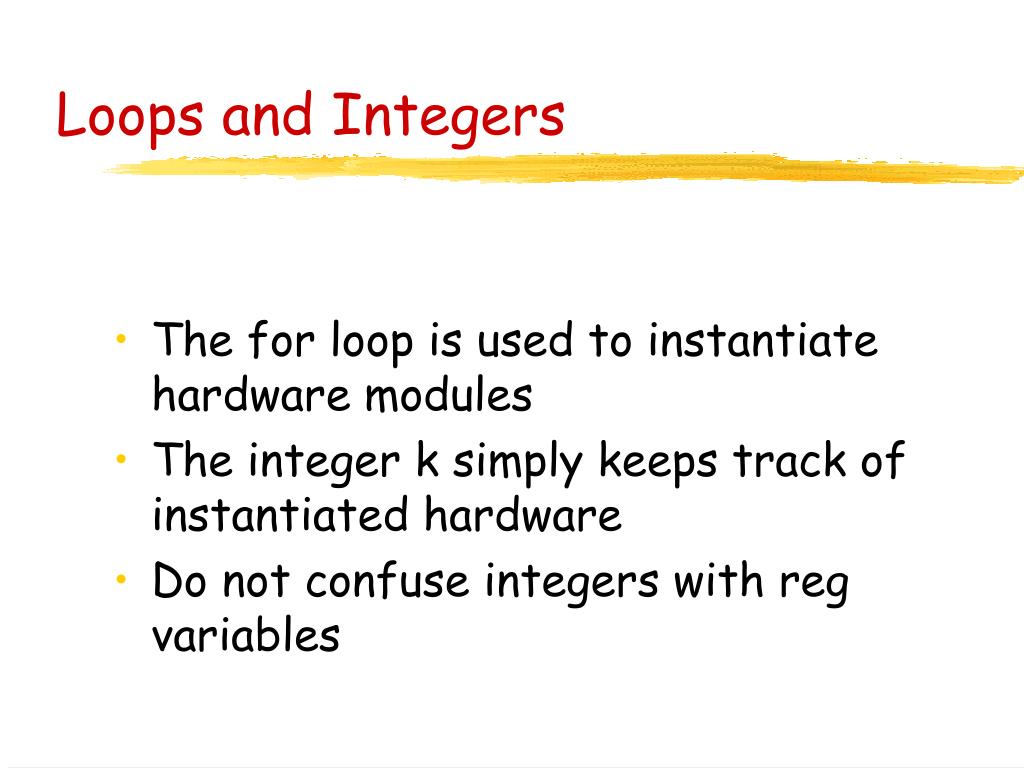 Loops and Integers

• The for loop is used to instantiate hardware modules
• The integer k simply keeps track of instantiated hardware
• Do not confuse integers with reg variables